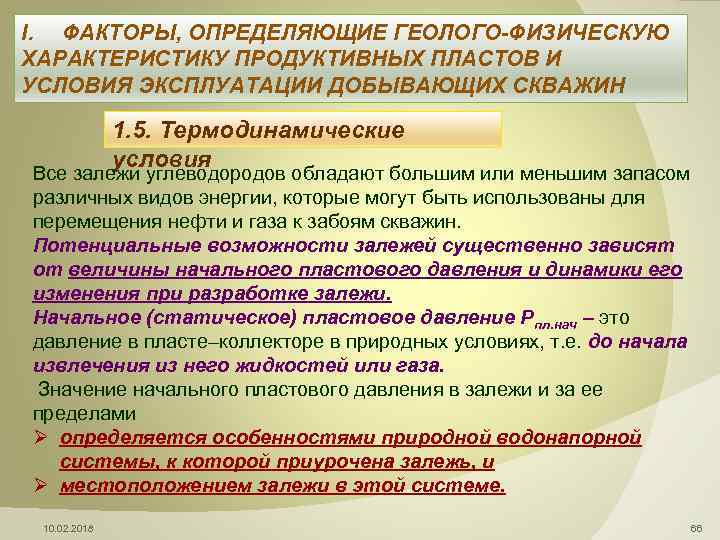 I. ФАКТОРЫ, ОПРЕДЕЛЯЮЩИЕ ГЕОЛОГО-ФИЗИЧЕСКУЮ ХАРАКТЕРИСТИКУ ПРОДУКТИВНЫХ ПЛАСТОВ И УСЛОВИЯ ЭКСПЛУАТАЦИИ ДОБЫВАЮЩИХ СКВАЖИН

1.5. Термодинамические условия

Все залежи углеводородов обладают большим или меньшим запасом различных видов энергии, которые могут быть использованы для перемещения нефти и газа к забоям скважин.
Потенциальные возможности залежей существенно зависят от величины начального пластового давления и динамики его изменения при разработке залежи.
Начальное (статическое) пластовое давление $P_{пл.нач}$ – это давление в пласте–коллекторе в природных условиях, т.е. до начала извлечения из него жидкостей или газа.
Значение начального пластового давления в залежи и за ее пределами
➢ определяется особенностями природной водонапорной системы, к которой приурочена залежь, и
➢ местоположением залежи в этой системе.

10.02.2018

66